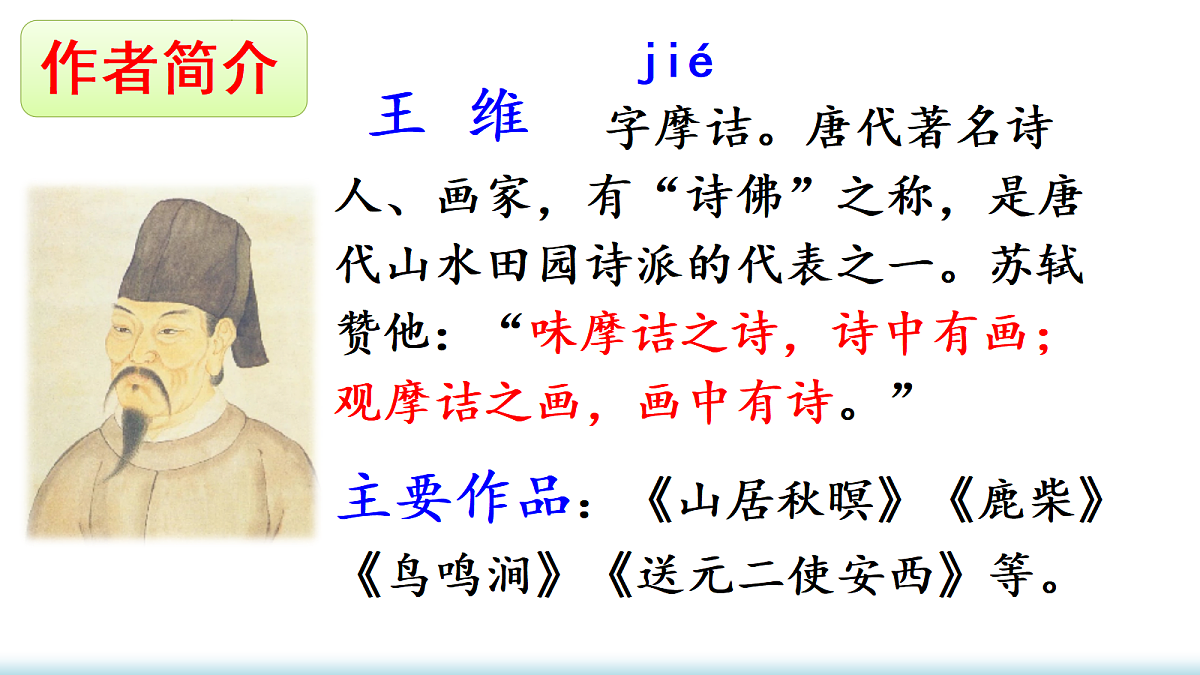 作者简介

jié

王 维 字摩诘。唐代著名诗人、画家，有“诗佛”之称，是唐代山水田园诗派的代表之一。苏轼赞他：“味摩诘之诗，诗中有画；观摩诘之画，画中有诗。”

主要作品：《山居秋暝》《鹿柴》《鸟鸣涧》《送元二使安西》等。